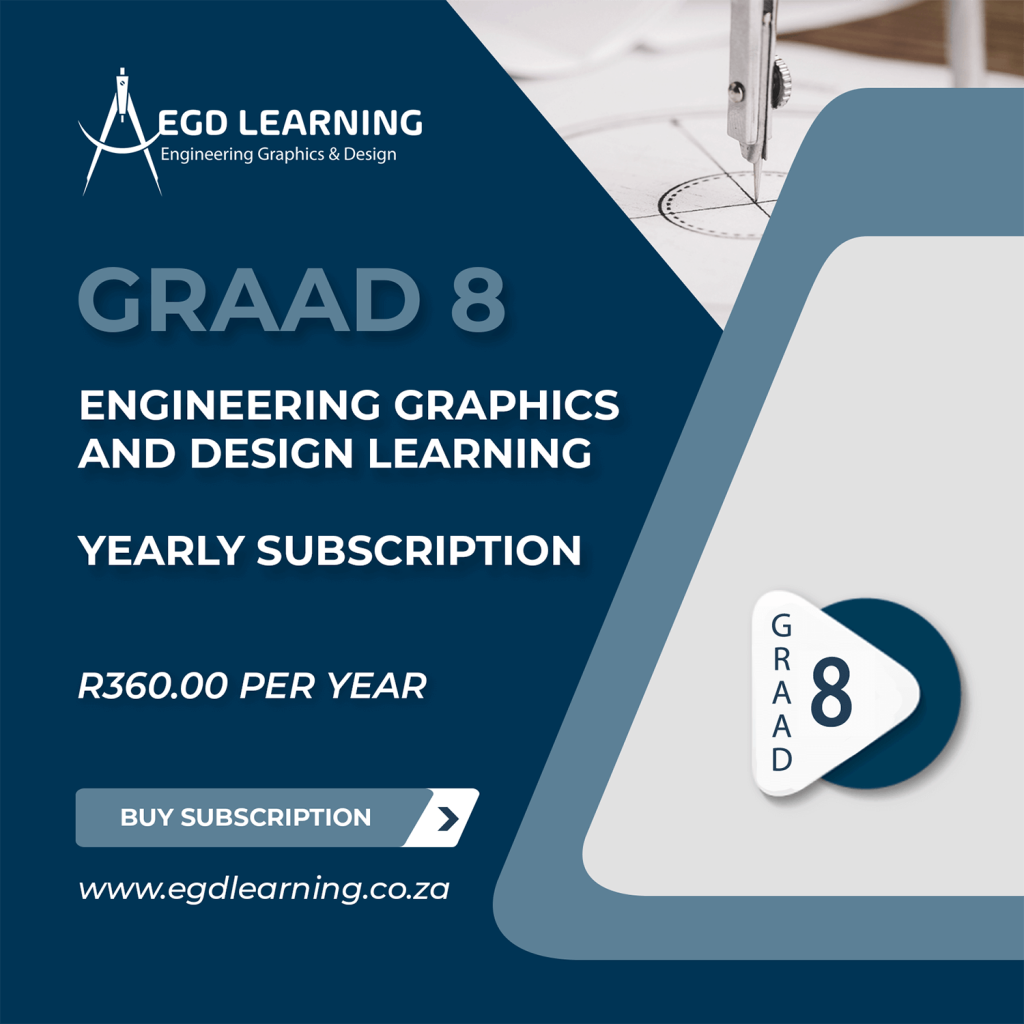 EGD LEARNING
Engineering Graphics & Design

GRAAD 8

ENGINEERING GRAPHICS AND DESIGN LEARNING

YEARLY SUBSCRIPTION

R360.00 PER YEAR

BUY SUBSCRIPTION

www.egdlearning.co.za

GRAAD 8